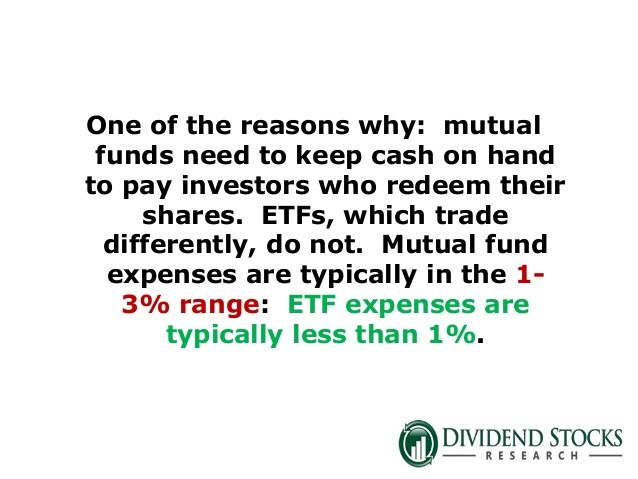 One of the reasons why: mutual funds need to keep cash on hand to pay investors who redeem their shares. ETFs, which trade differently, do not. Mutual fund expenses are typically in the 1-3% range: ETF expenses are typically less than 1%.

DIVIDEND STOCKS
RESEARCH